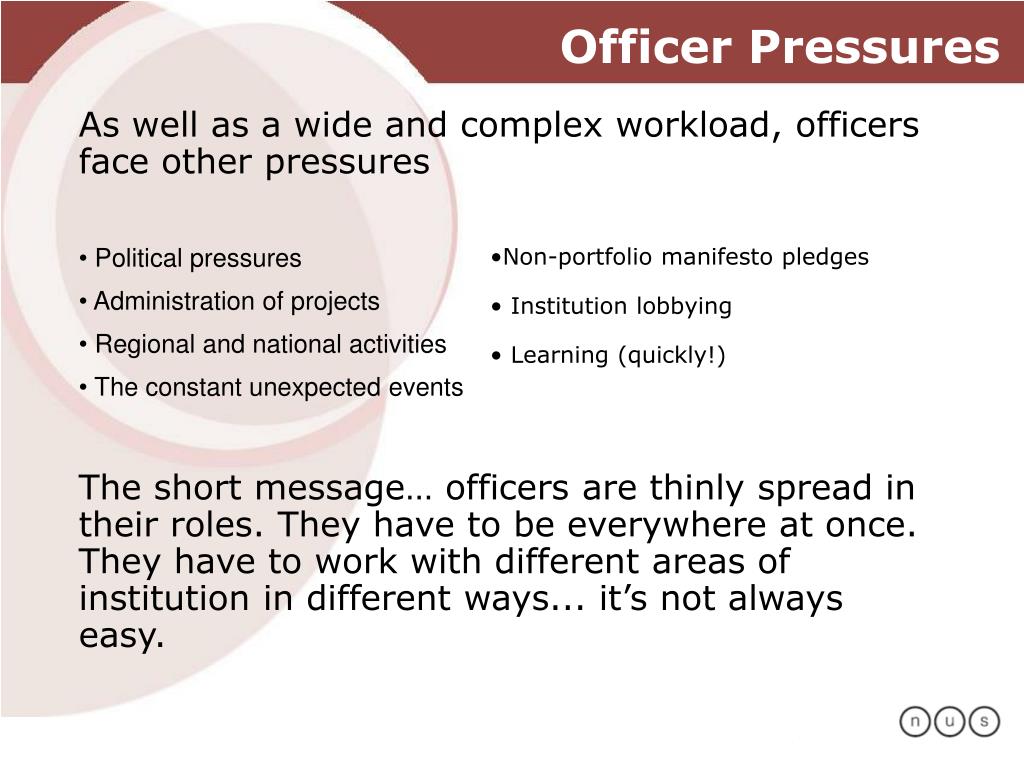 Officer Pressures

As well as a wide and complex workload, officers face other pressures

• Political pressures
• Administration of projects
• Regional and national activities
• The constant unexpected events

•Non-portfolio manifesto pledges
• Institution lobbying
• Learning (quickly!)

The short message… officers are thinly spread in their roles. They have to be everywhere at once. They have to work with different areas of institution in different ways... it’s not always easy.

n u s